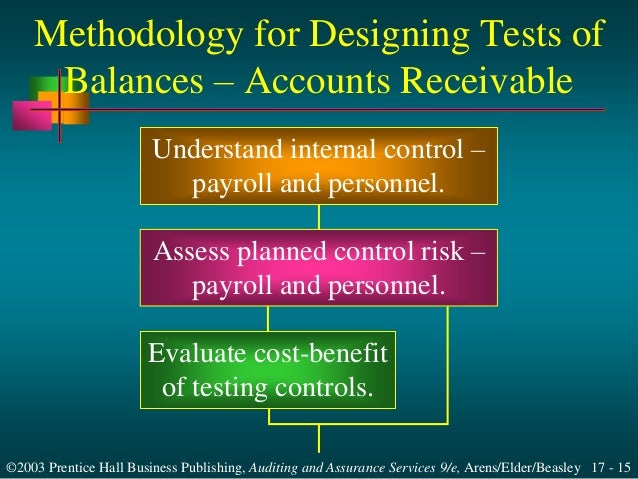 Methodology for Designing Tests of Balances – Accounts Receivable

Understand internal control – payroll and personnel.

Assess planned control risk – payroll and personnel.

Evaluate cost-benefit of testing controls.

©2003 Prentice Hall Business Publishing, Auditing and Assurance Services 9/e, Arens/Elder/Beasley 17 - 15